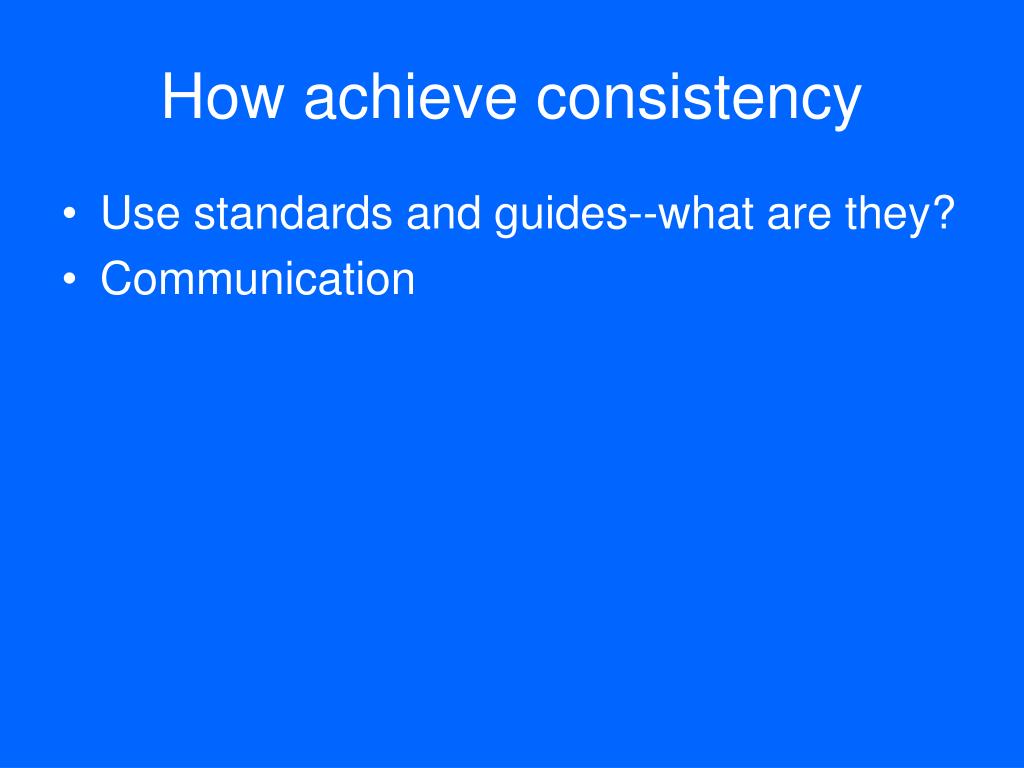 How achieve consistency

• Use standards and guides--what are they?
• Communication